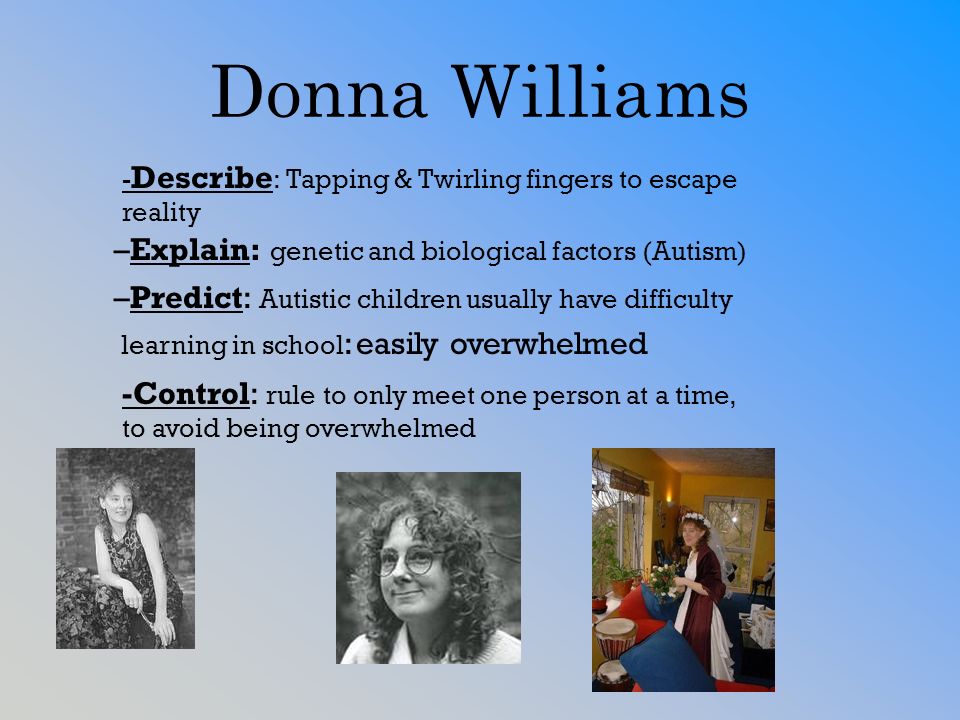 Donna Williams

-Describe: Tapping & Twirling fingers to escape reality

–Explain: genetic and biological factors (Autism)

–Predict: Autistic children usually have difficulty learning in school: easily overwhelmed

-Control: rule to only meet one person at a time, to avoid being overwhelmed